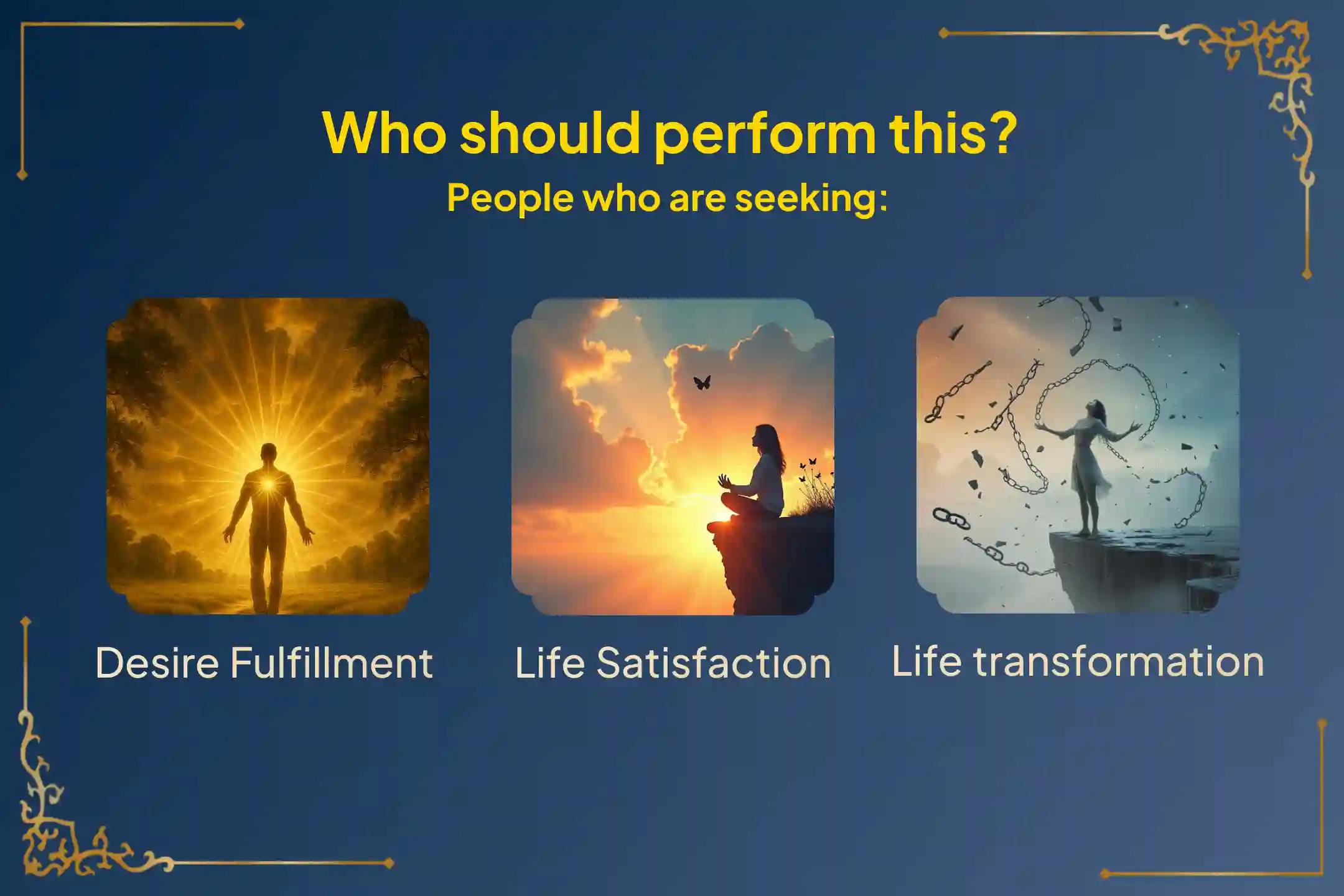 Who should perform this?
People who are seeking:

Desire Fulfillment

Life Satisfaction

Life transformation